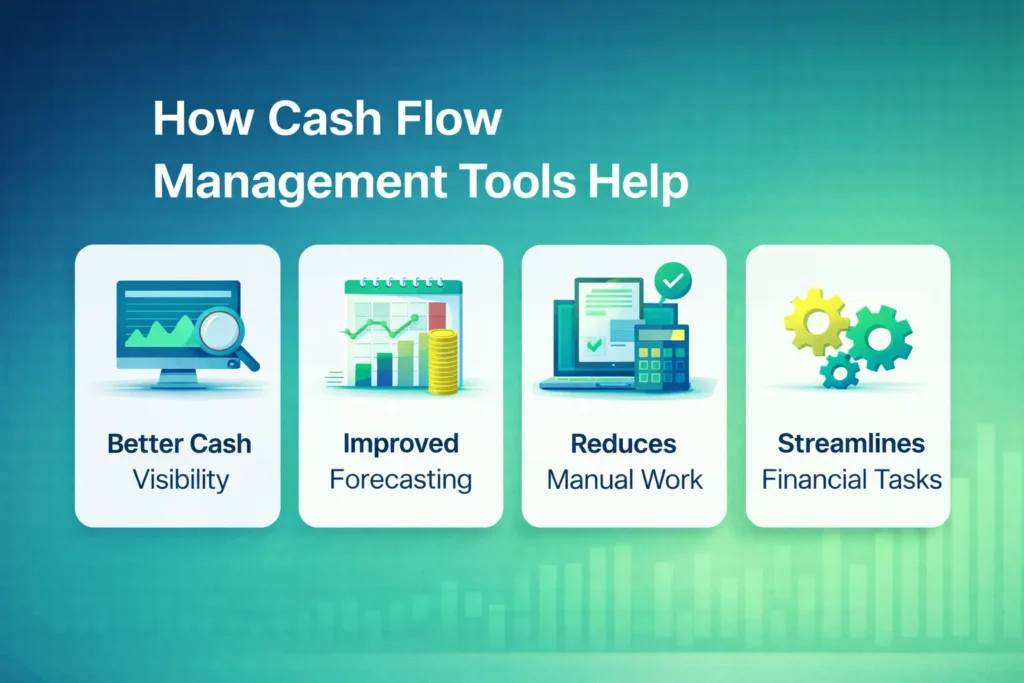 How Cash Flow Management Tools Help

Better Cash Visibility

Improved Forecasting

Reduces Manual Work

Streamlines Financial Tasks